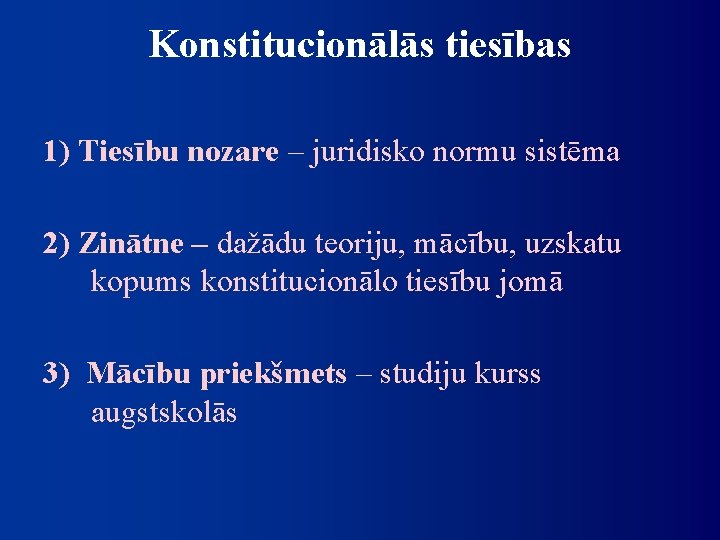 Konstitucionālās tiesības

1) Tiesību nozare – juridisko normu sistēma

2) Zinātne – dažādu teoriju, mācību, uzskatu kopums konstitucionālo tiesību jomā

3) Mācību priekšmets – studiju kurss augstskolās